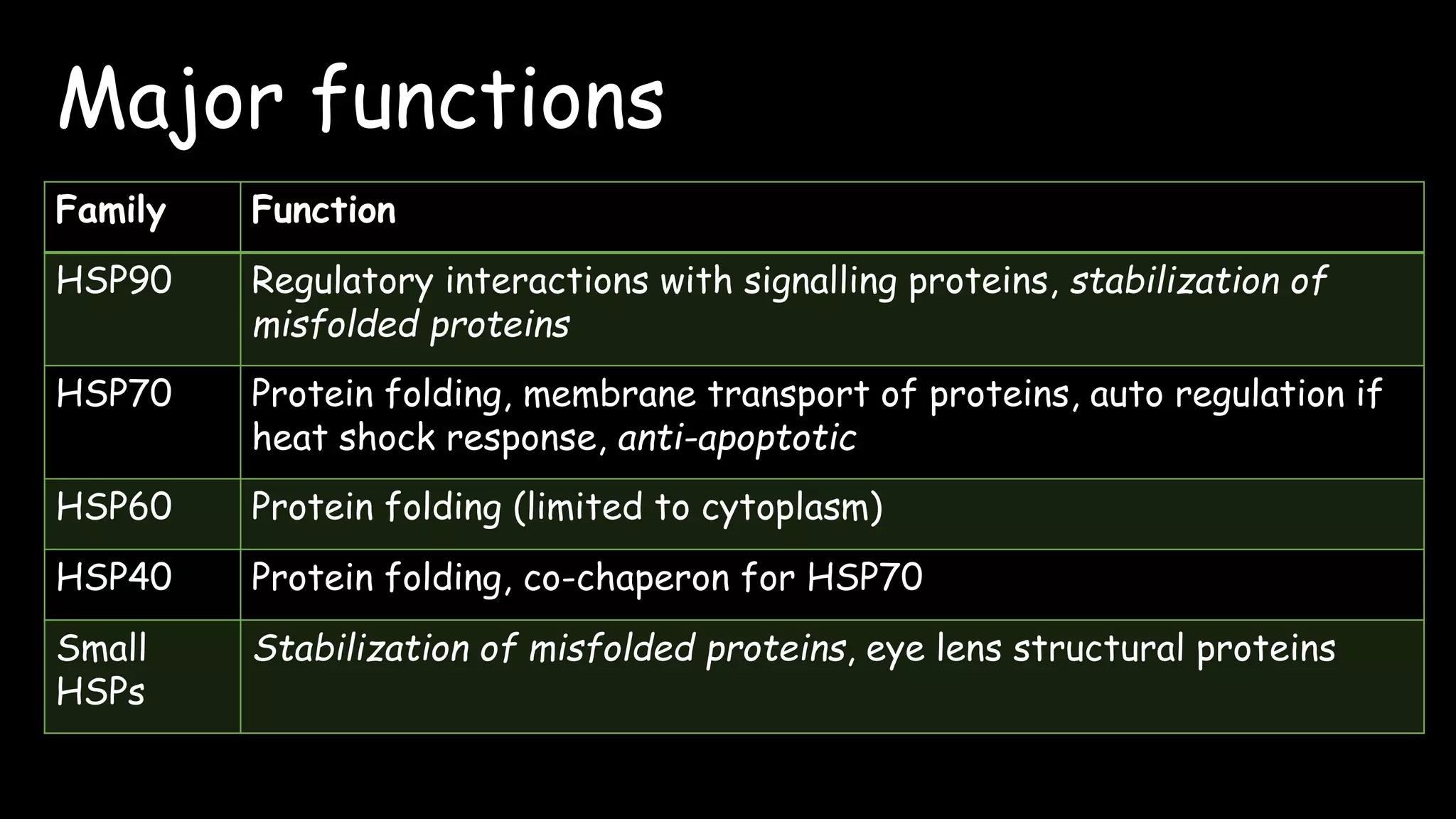 Major functions

| Family | Function |
|---|---|
| HSP90 | Regulatory interactions with signalling proteins, stabilization of misfolded proteins |
| HSP70 | Protein folding, membrane transport of proteins, auto regulation if heat shock response, anti-apoptotic |
| HSP60 | Protein folding (limited to cytoplasm) |
| HSP40 | Protein folding, co-chaperon for HSP70 |
| Small HSPs | Stabilization of misfolded proteins, eye lens structural proteins |